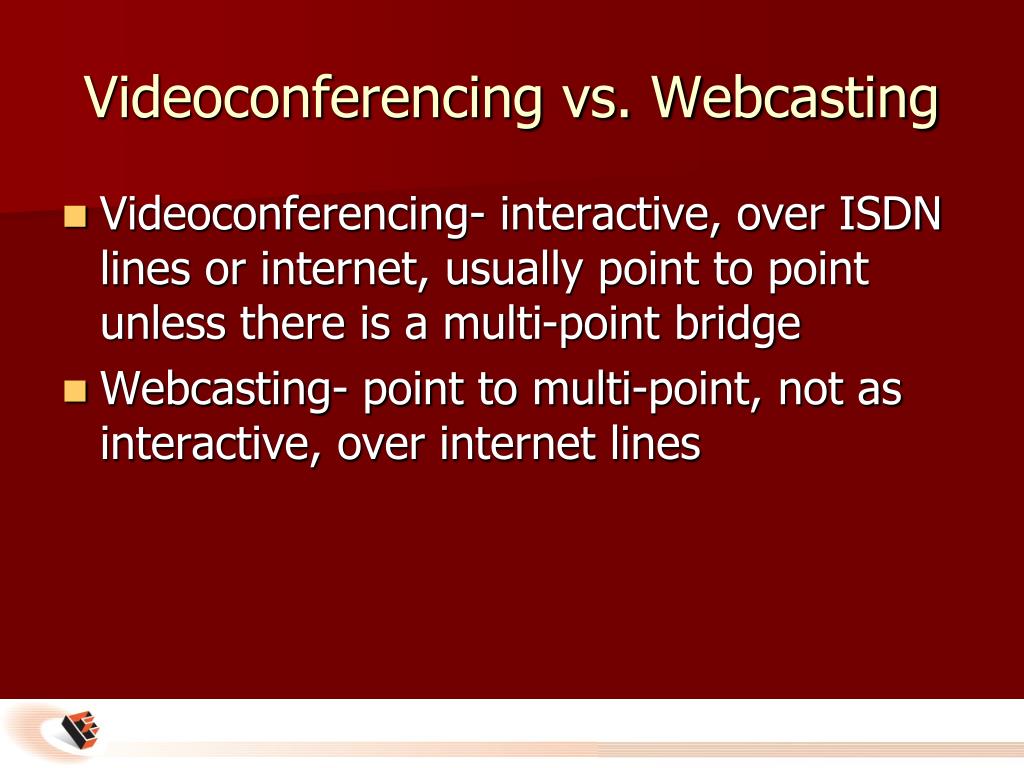 Videoconferencing vs. Webcasting

Videoconferencing- interactive, over ISDN lines or internet, usually point to point unless there is a multi-point bridge

Webcasting- point to multi-point, not as interactive, over internet lines